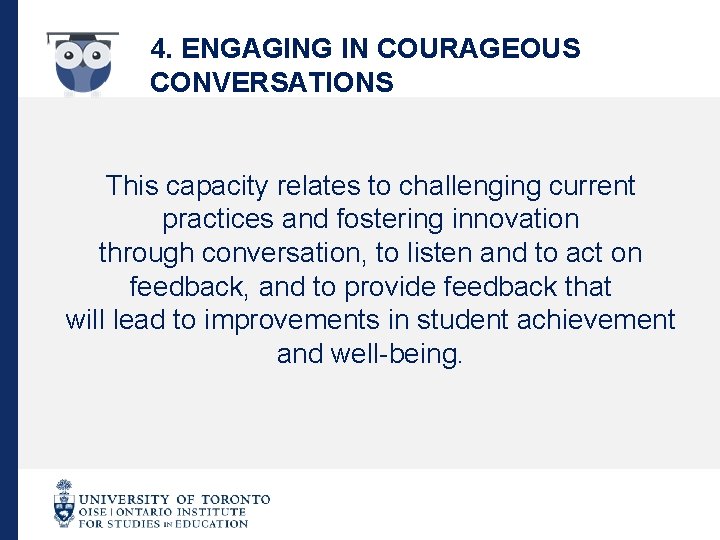 4. ENGAGING IN COURAGEOUS CONVERSATIONS

This capacity relates to challenging current practices and fostering innovation through conversation, to listen and to act on feedback, and to provide feedback that will lead to improvements in student achievement and well-being.

UNIVERSITY OF TORONTO
OISE | ONTARIO INSTITUTE FOR STUDIES IN EDUCATION